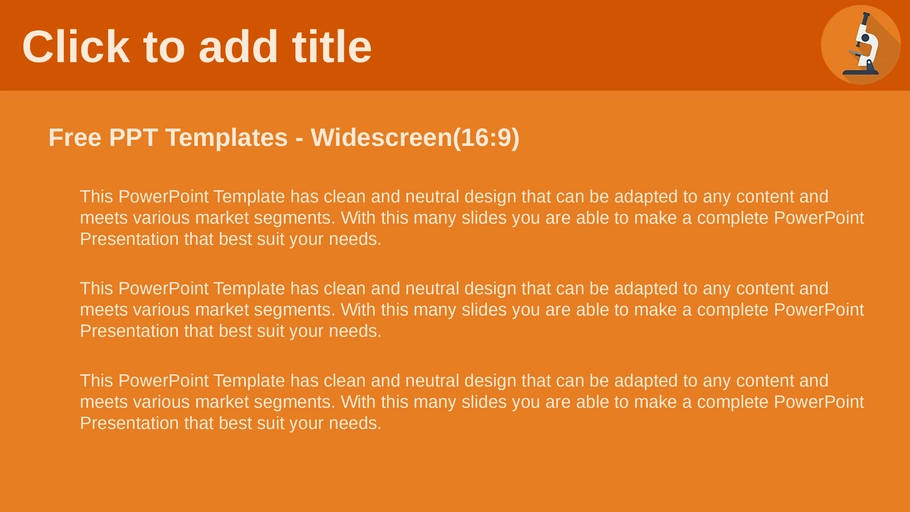 Click to add title

Free PPT Templates - Widescreen(16:9)

This PowerPoint Template has clean and neutral design that can be adapted to any content and meets various market segments. With this many slides you are able to make a complete PowerPoint Presentation that best suit your needs.

This PowerPoint Template has clean and neutral design that can be adapted to any content and meets various market segments. With this many slides you are able to make a complete PowerPoint Presentation that best suit your needs.

This PowerPoint Template has clean and neutral design that can be adapted to any content and meets various market segments. With this many slides you are able to make a complete PowerPoint Presentation that best suit your needs.